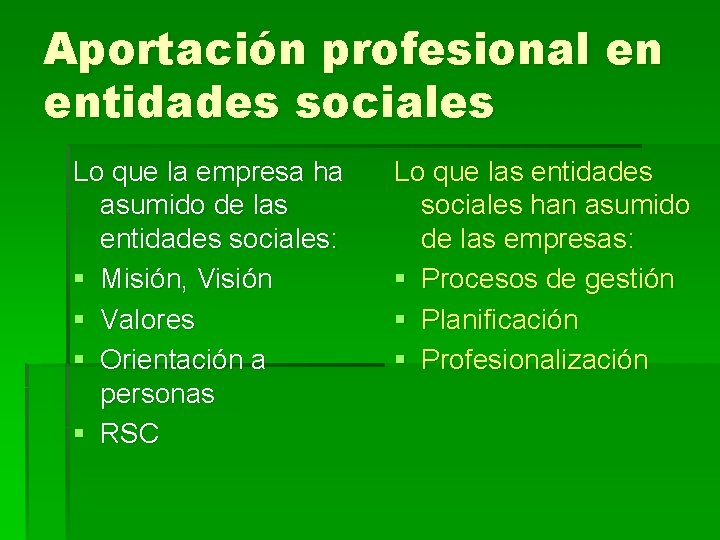 Aportación profesional en entidades sociales

Lo que la empresa ha asumido de las entidades sociales:
- Misión, Visión
- Valores
- Orientación a personas
- RSC

Lo que las entidades sociales han asumido de las empresas:
- Procesos de gestión
- Planificación
- Profesionalización